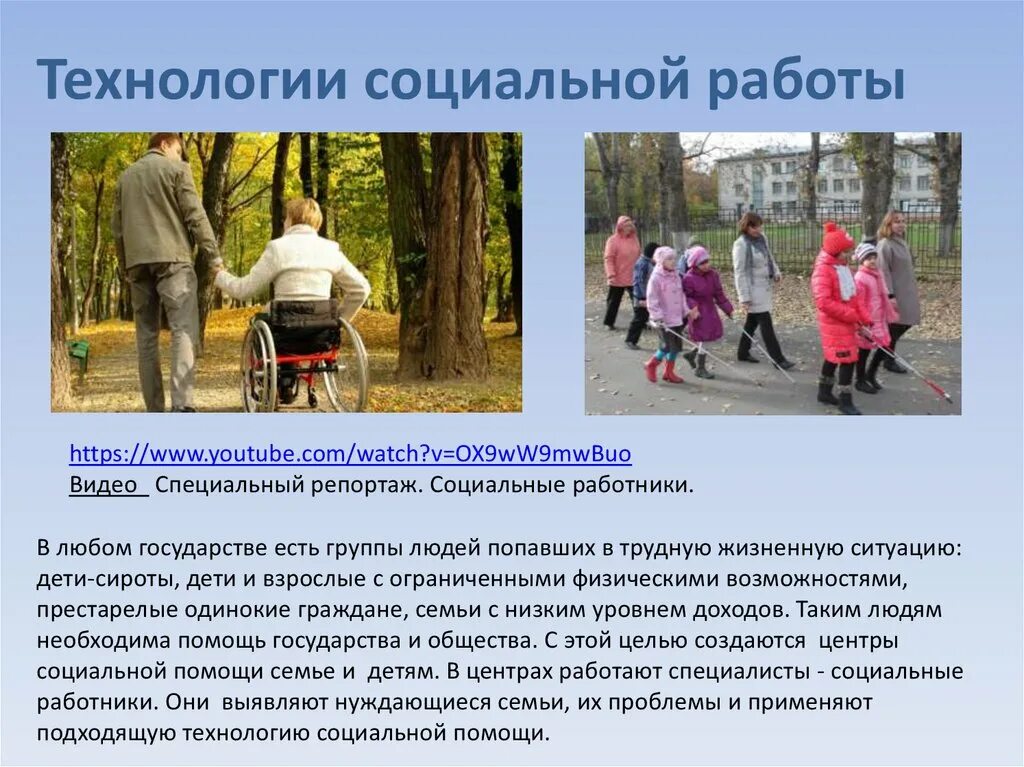 Технологии социальной работы

https://www.youtube.com/watch?v=OX9wW9mwBuo
Видео Специальный репортаж. Социальные работники.

В любом государстве есть группы людей попавших в трудную жизненную ситуацию: дети-сироты, дети и взрослые с ограниченными физическими возможностями, престарелые одинокие граждане, семьи с низким уровнем доходов. Таким людям необходима помощь государства и общества. С этой целью создаются центры социальной помощи семье и детям. В центрах работают специалисты - социальные работники. Они выявляют нуждающиеся семьи, их проблемы и применяют подходящую технологию социальной помощи.